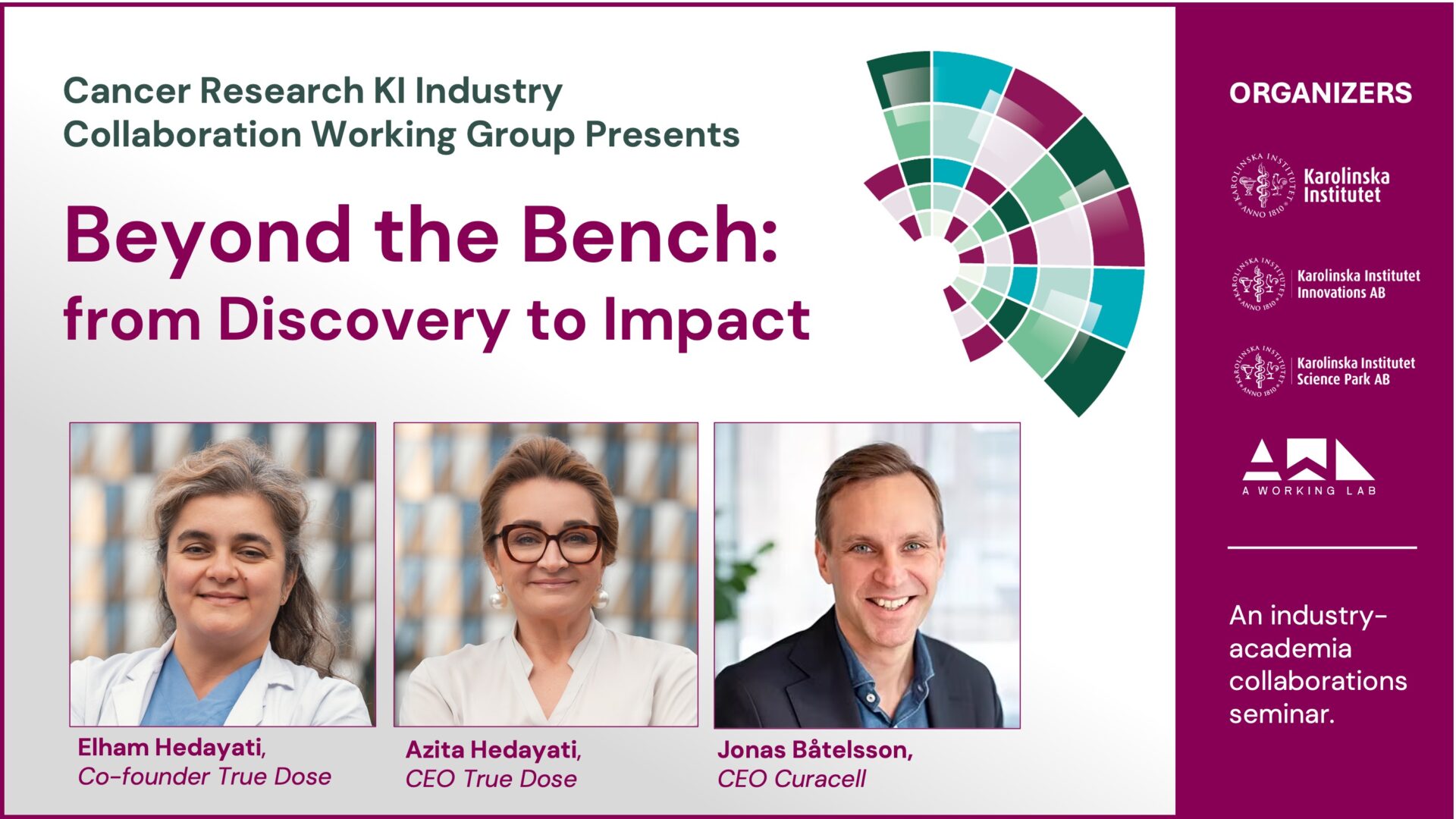 Cancer Research KI Industry Collaboration Working Group Presents

Beyond the Bench: from Discovery to Impact

Elham Hedayati,
Co-founder True Dose

Azita Hedayati,
CEO True Dose

Jonas Båtelsson,
CEO Curacell

ORGANIZERS

KAROLINSKA INSTITUTET ANNO 1810
Karolinska Institutet

KAROLINSKA INSTITUTET ANNO 1810
Karolinska Institutet Innovations AB

KAROLINSKA INSTITUTET ANNO 1810
Karolinska Institutet Science Park AB

A WORKING LAB

An industry-academia collaborations seminar.